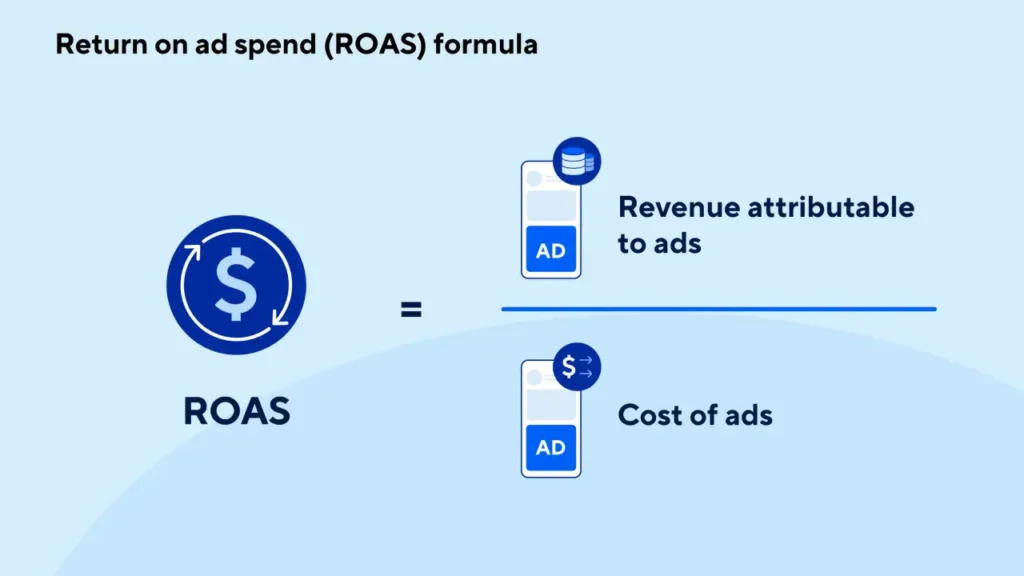 Return on ad spend (ROAS) formula

$

ROAS

=

AD

Revenue attributable to ads

$

AD

Cost of ads